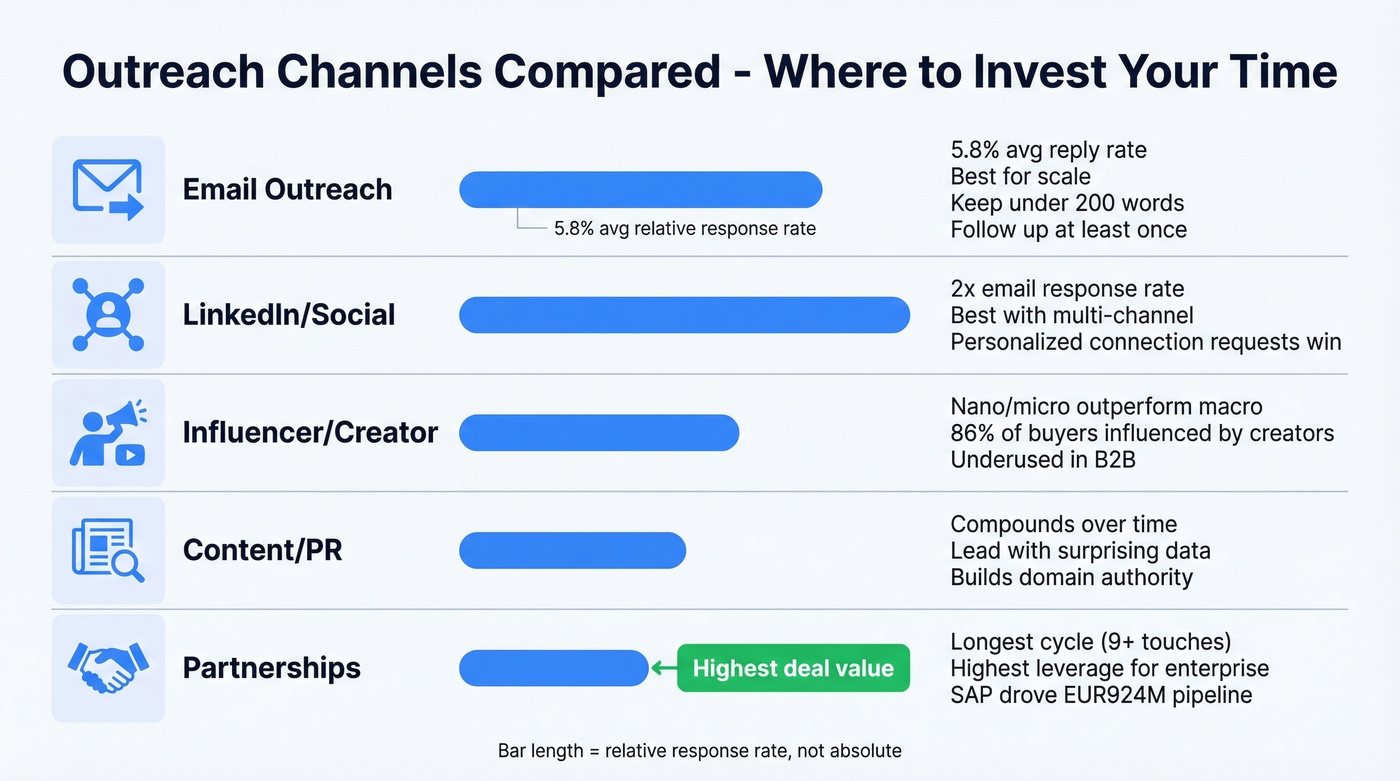 Outreach Channels Compared - Where to Invest Your Time

Email Outreach
5.8% avg relative response rate
5.8% avg reply rate
Best for scale
Keep under 200 words
Follow up at least once

LinkedIn/Social
2x email response rate
Best with multi-channel
Personalized connection requests win

Influencer/Creator
Nano/micro outperform macro
86% of buyers influenced by creators
Underused in B2B

Content/PR
Compounds over time
Lead with surprising data
Builds domain authority

Partnerships
Highest deal value
Longest cycle (9+ touches)
Highest leverage for enterprise
SAP drove EUR924M pipeline

Bar length = relative response rate, not absolute